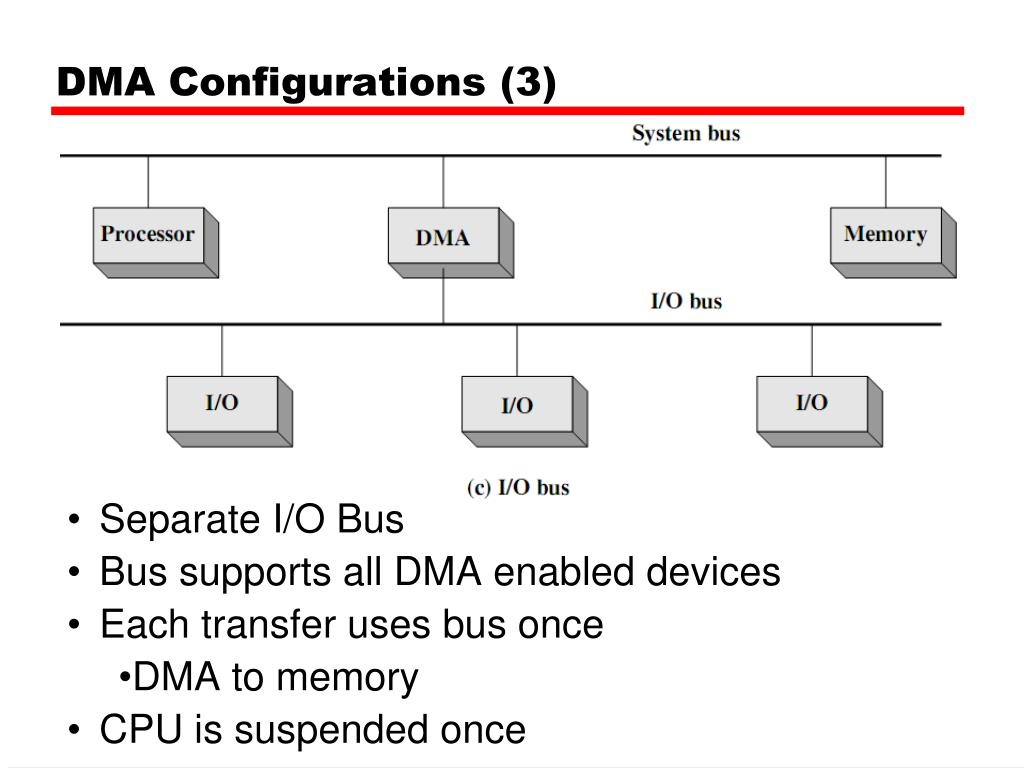 DMA Configurations (3)

System bus

Processor

DMA

Memory

I/O bus

I/O

I/O

I/O

(c) I/O bus

• Separate I/O Bus
• Bus supports all DMA enabled devices
• Each transfer uses bus once
•DMA to memory
• CPU is suspended once